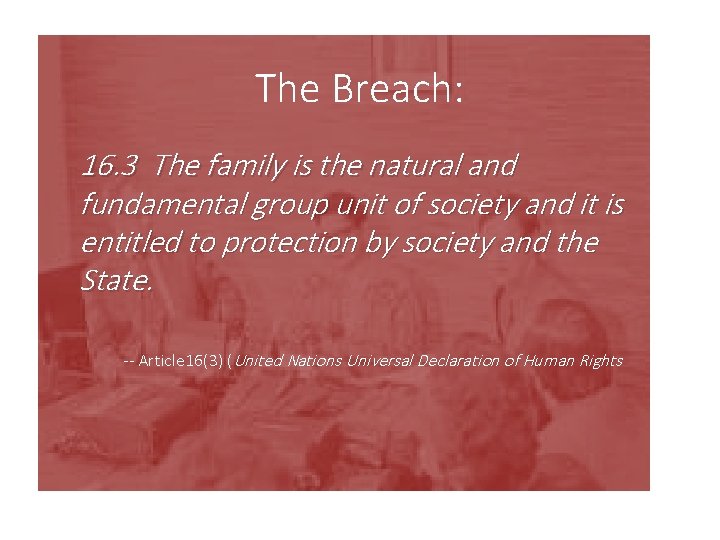 The Breach:

16.3 The family is the natural and fundamental group unit of society and it is entitled to protection by society and the State.

-- Article16(3) (United Nations Universal Declaration of Human Rights